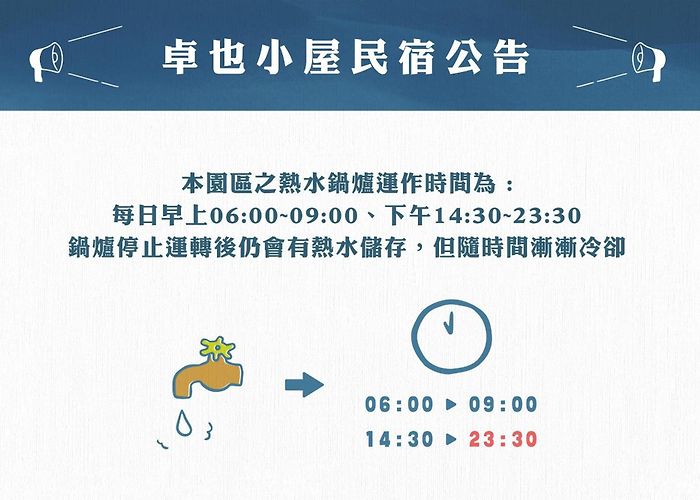 卓也小屋民宿公告

本園區之熱水鍋爐運作時間為：
每日早上06:00~09:00、下午14:30~23:30
鍋爐停止運轉後仍會有熱水儲存，但隨時間漸漸冷卻

06:00 ▶ 09:00
14:30 ▶ 23:30